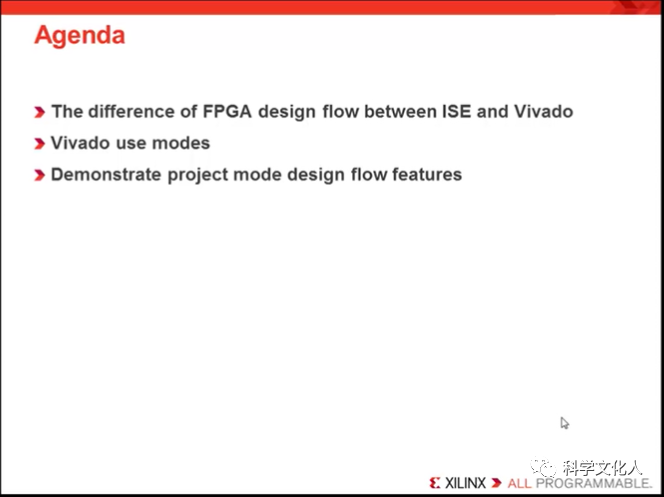 Agenda

The difference of FPGA design flow between ISE and Vivado

Vivado use modes

Demonstrate project mode design flow features

科学文化人

XILINX ALL PROGRAMMABLE.